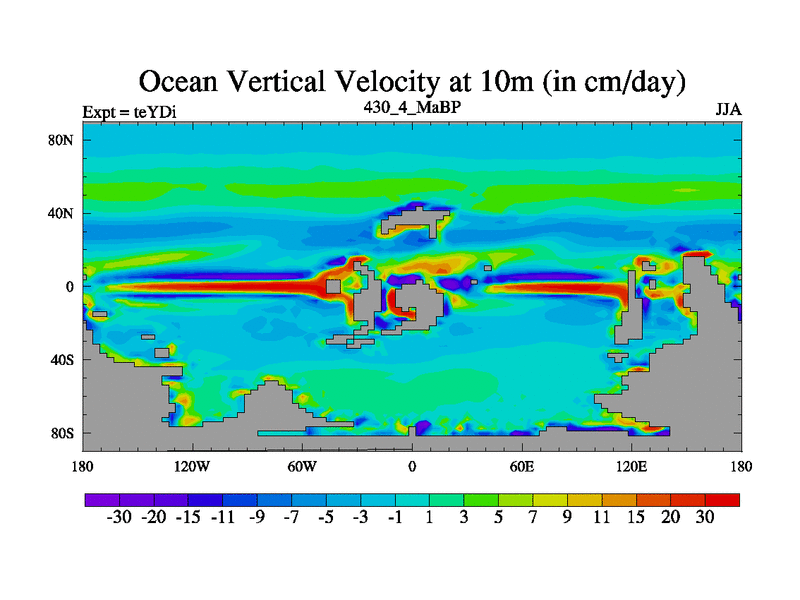 Ocean Vertical Velocity at 10m (in cm/day)

Expt = teYDi

430_4_MaBP

JJA

80N

40N

0

40S

80S

180

120W

60W

0

60E

120E

180

-30 -20 -15 -11 -9 -7 -5 -3 -1 1 3 5 7 9 11 15 20 30